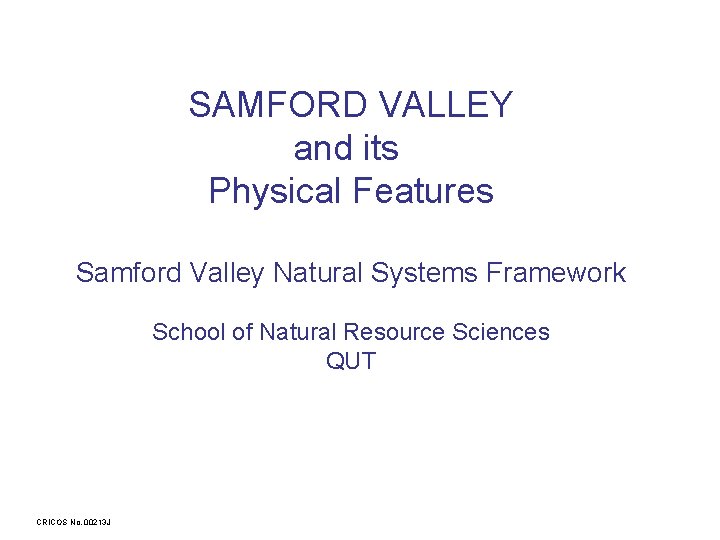 SAMFORD VALLEY
and its
Physical Features

Samford Valley Natural Systems Framework

School of Natural Resource Sciences
QUT

CRICOS No.00213J